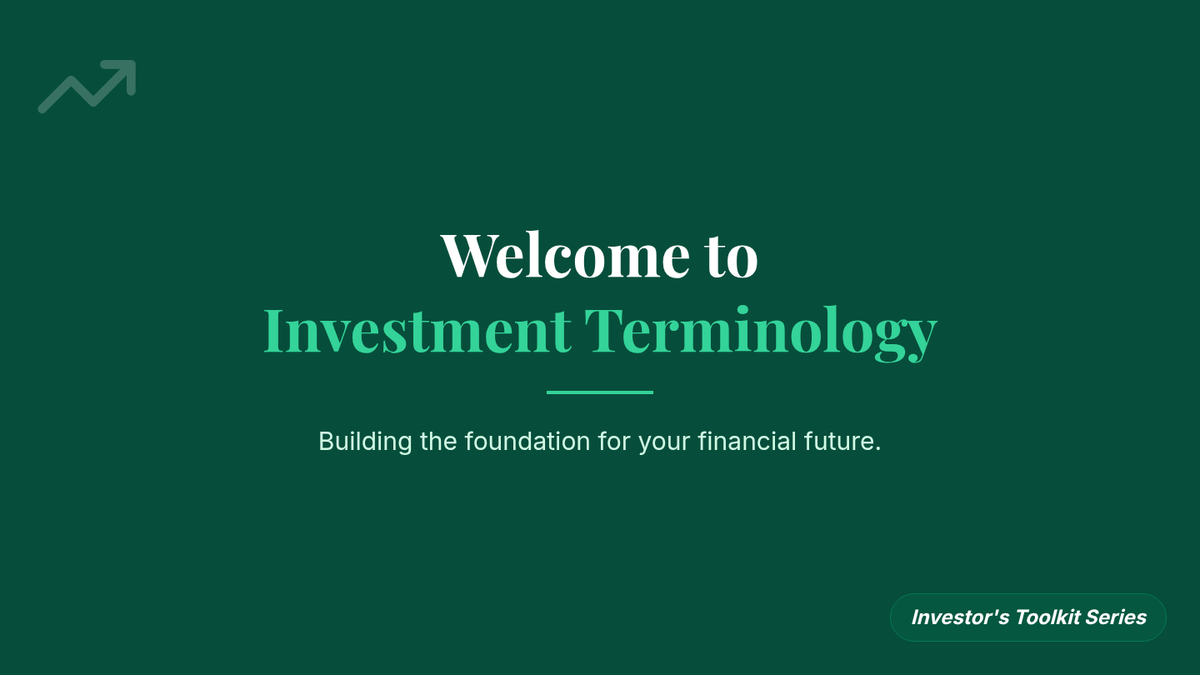 Welcome to
Investment Terminology

Building the foundation for your financial future.

Investor's Toolkit Series